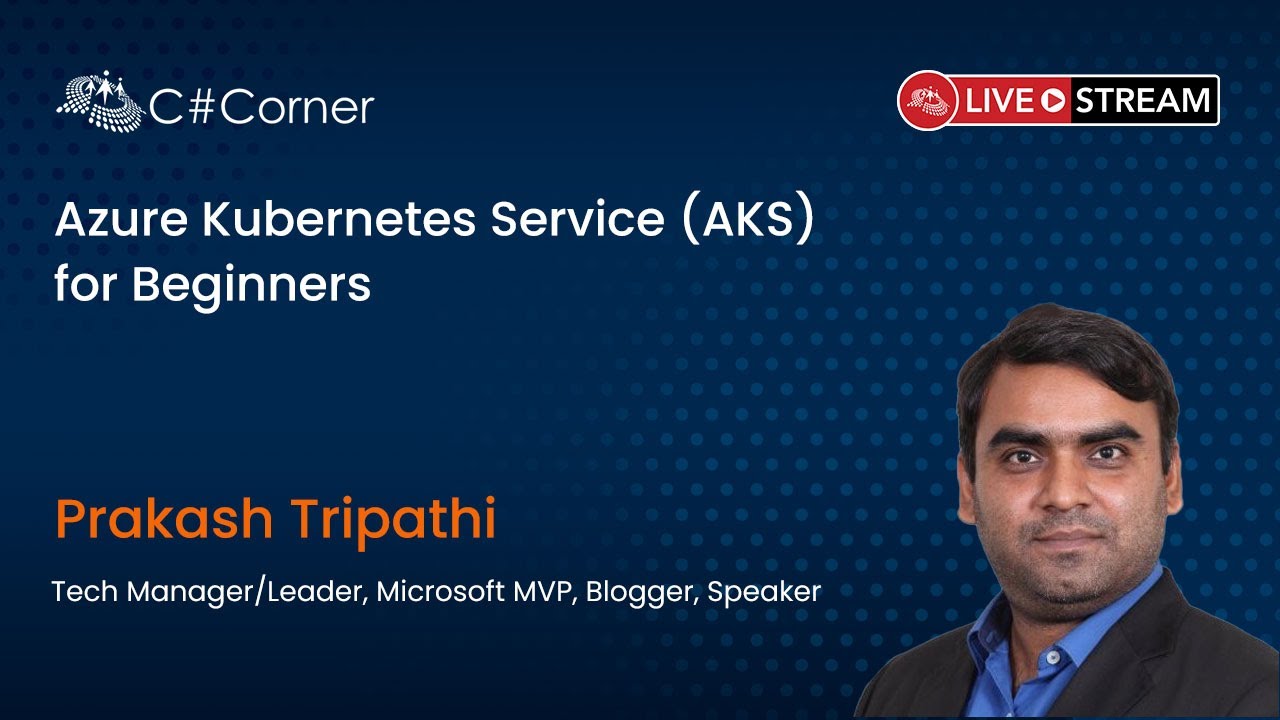 C#Corner

LIVE STREAM

Azure Kubernetes Service (AKS) for Beginners

Prakash Tripathi

Tech Manager/Leader, Microsoft MVP, Blogger, Speaker